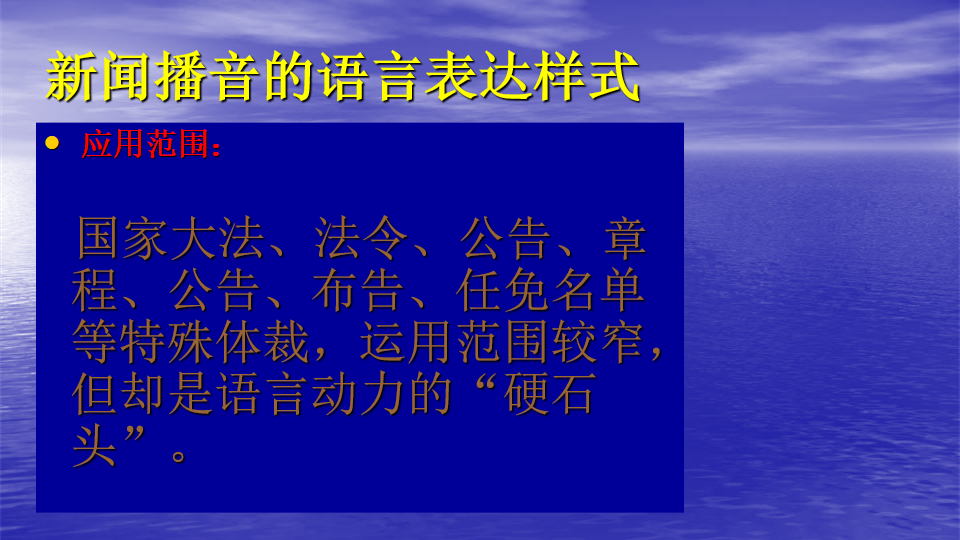 新闻播音的语言表达样式

• 应用范围：

国家大法、法令、公告、章程、公告、布告、任免名单等特殊体裁，运用范围较窄，但却是语言动力的“硬石头”。